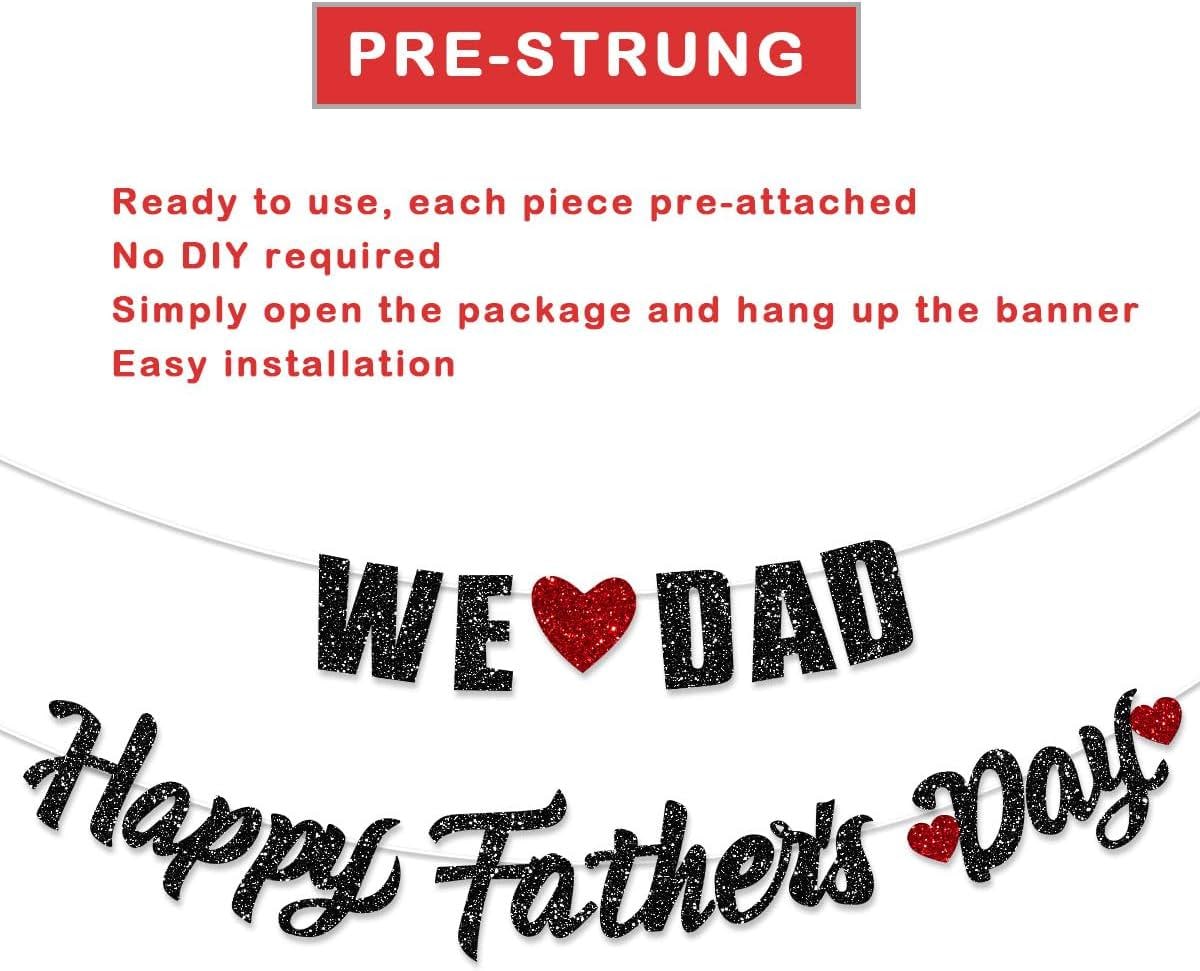 PRE-STRUNG

Ready to use, each piece pre-attached
No DIY required
Simply open the package and hang up the banner
Easy installation

WE DAD

Happy Father's Day